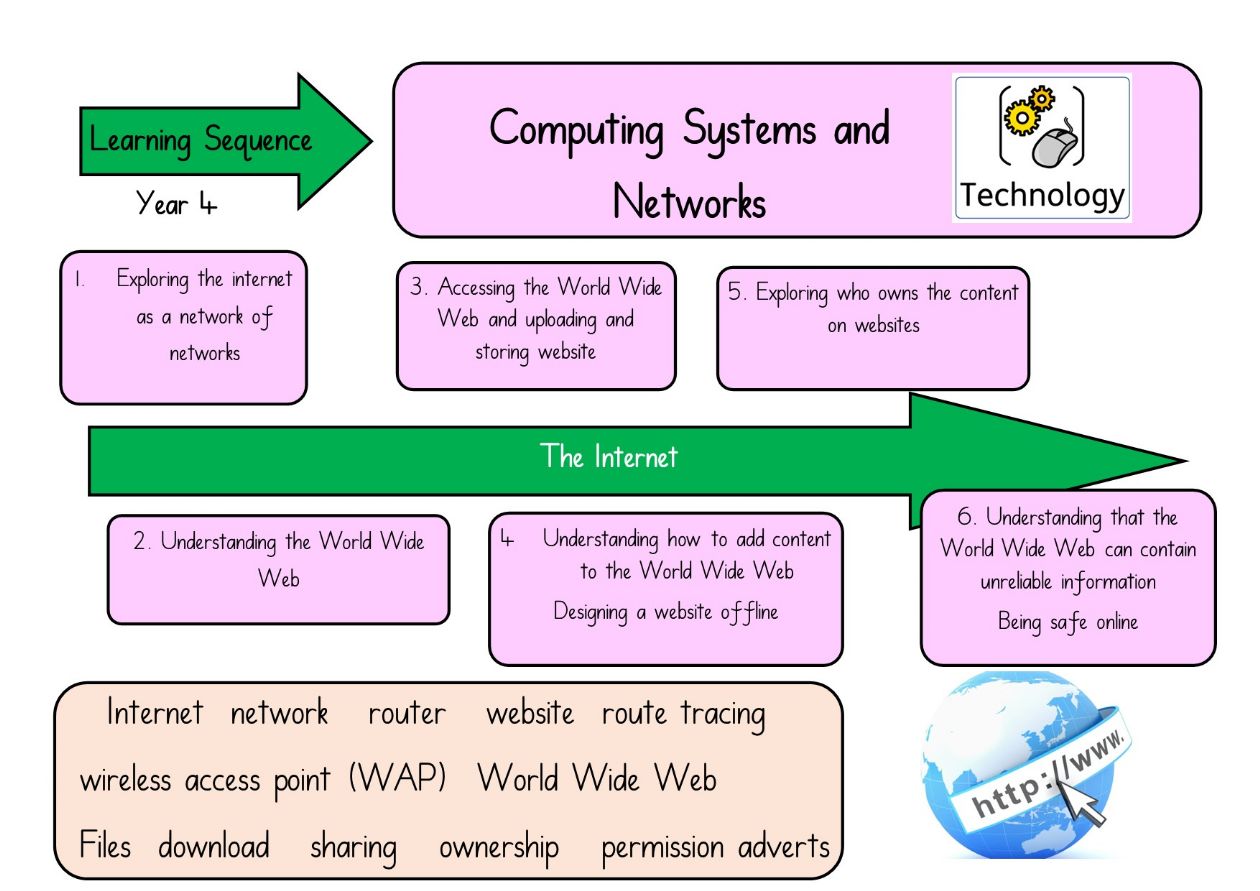 Learning Sequence

Year 4

Computing Systems and Networks

Technology

1. Exploring the internet as a network of networks

3. Accessing the World Wide Web and uploading and storing website

5. Exploring who owns the content on websites

The Internet

2. Understanding the World Wide Web

4 Understanding how to add content to the World Wide Web

Designing a website offline

6. Understanding that the World Wide Web can contain unreliable information

Being safe online

Internet network router website route tracing

wireless access point (WAP) World Wide Web

Files download sharing ownership permission adverts

http://www.